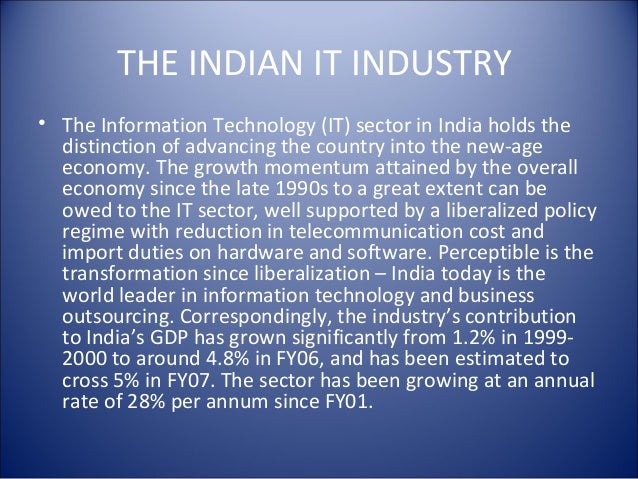 THE INDIAN IT INDUSTRY

• The Information Technology (IT) sector in India holds the distinction of advancing the country into the new-age economy. The growth momentum attained by the overall economy since the late 1990s to a great extent can be owed to the IT sector, well supported by a liberalized policy regime with reduction in telecommunication cost and import duties on hardware and software. Perceptible is the transformation since liberalization – India today is the world leader in information technology and business outsourcing. Correspondingly, the industry's contribution to India's GDP has grown significantly from 1.2% in 1999-2000 to around 4.8% in FY06, and has been estimated to cross 5% in FY07. The sector has been growing at an annual rate of 28% per annum since FY01.